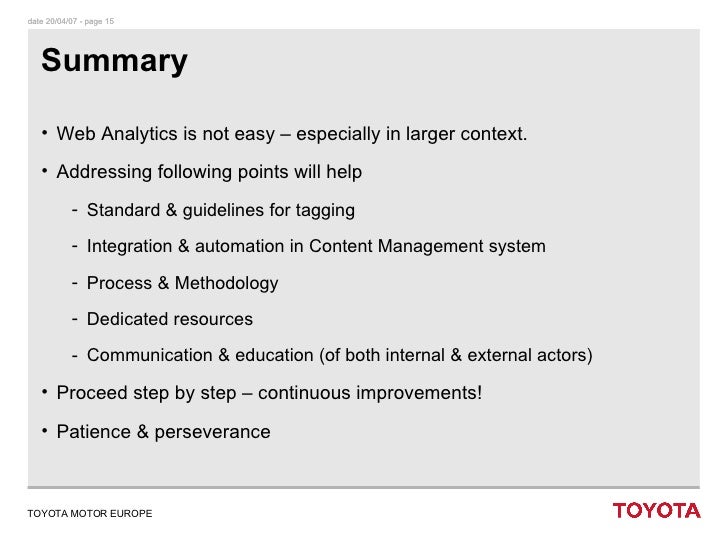 date 20/04/07 - page 15

Summary

• Web Analytics is not easy – especially in larger context.

• Addressing following points will help

- Standard & guidelines for tagging

- Integration & automation in Content Management system

- Process & Methodology

- Dedicated resources

- Communication & education (of both internal & external actors)

• Proceed step by step – continuous improvements!

• Patience & perseverance

TOYOTA MOTOR EUROPE

TOYOTA